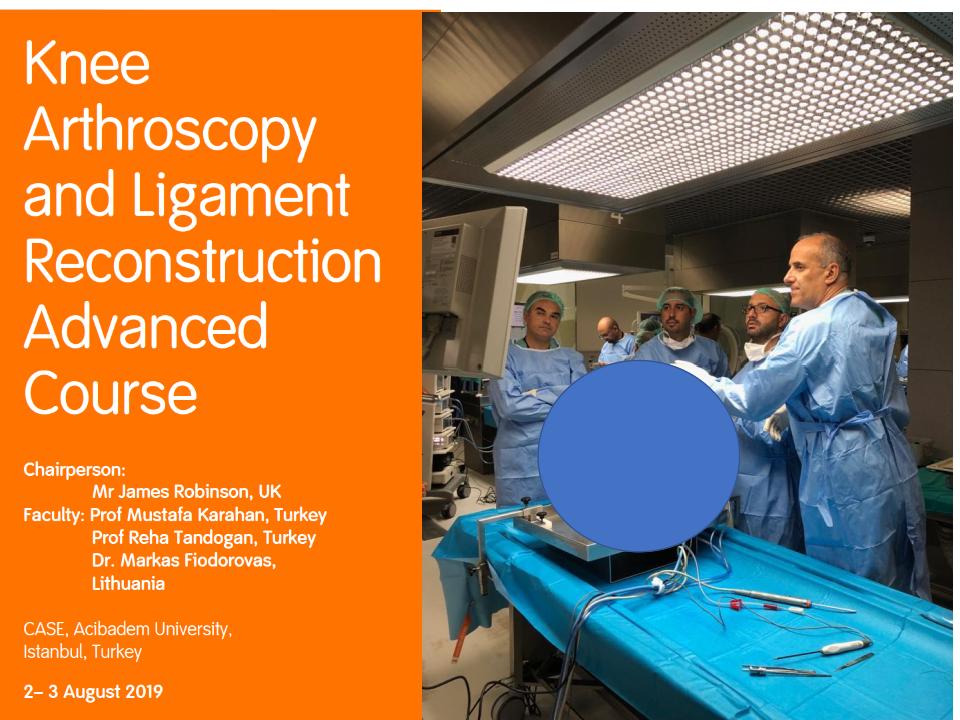 Knee Arthroscopy and Ligament Reconstruction Advanced Course

Chairperson:
Mr James Robinson, UK
Faculty: Prof Mustafa Karahan, Turkey
Prof Reha Tandogan, Turkey
Dr. Markas Fiodorovas, Lithuania

CASE, Acibadem University, Istanbul, Turkey

2– 3 August 2019